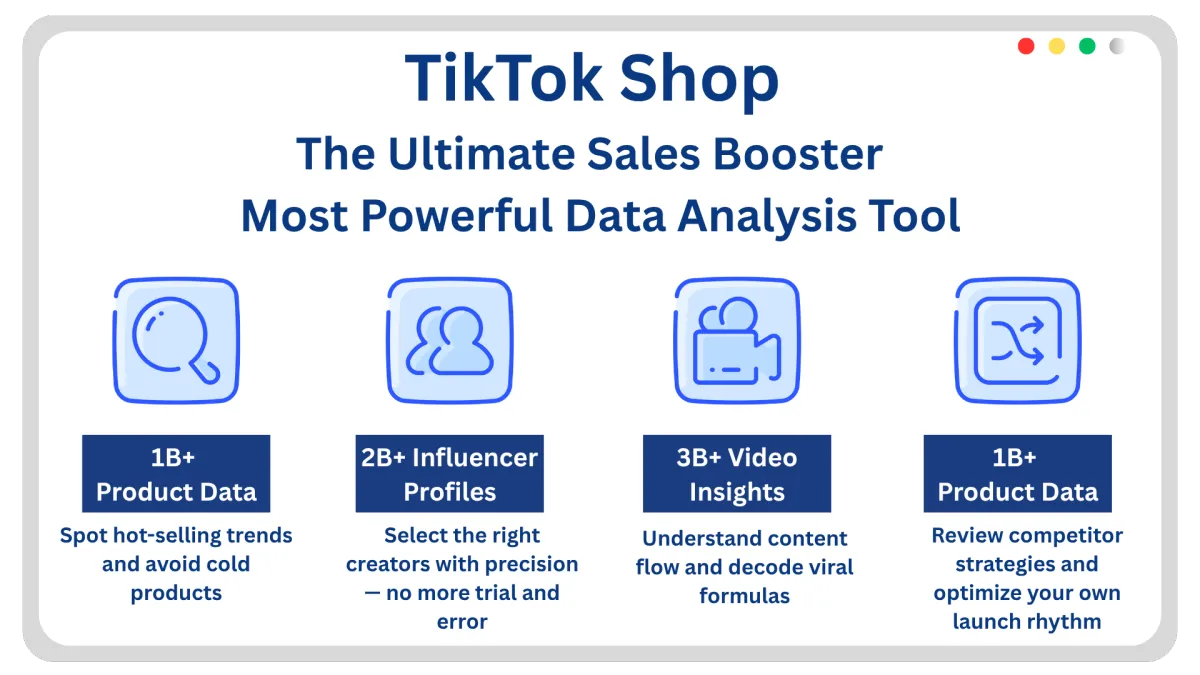 TikTok Shop

The Ultimate Sales Booster

Most Powerful Data Analysis Tool

1B+ Product Data

Spot hot-selling trends and avoid cold products

2B+ Influencer Profiles

Select the right creators with precision — no more trial and error

3B+ Video Insights

Understand content flow and decode viral formulas

1B+ Product Data

Review competitor strategies and optimize your own launch rhythm